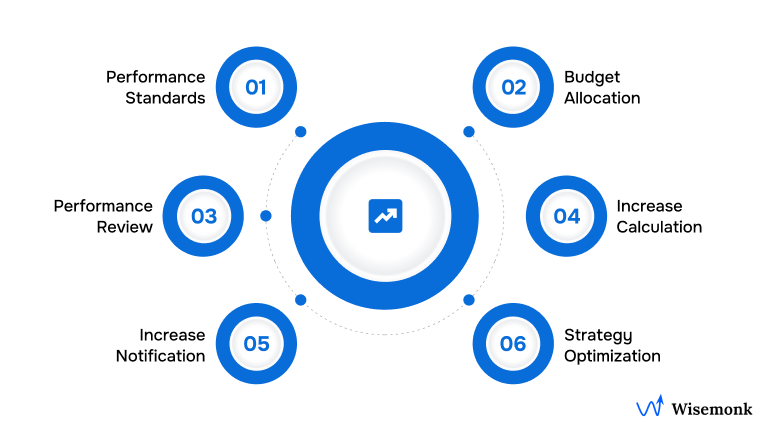 Performance Standards
01

02
Budget Allocation

Performance Review
03

04
Increase Calculation

Increase Notification
05

06
Strategy Optimization

Wisemonk